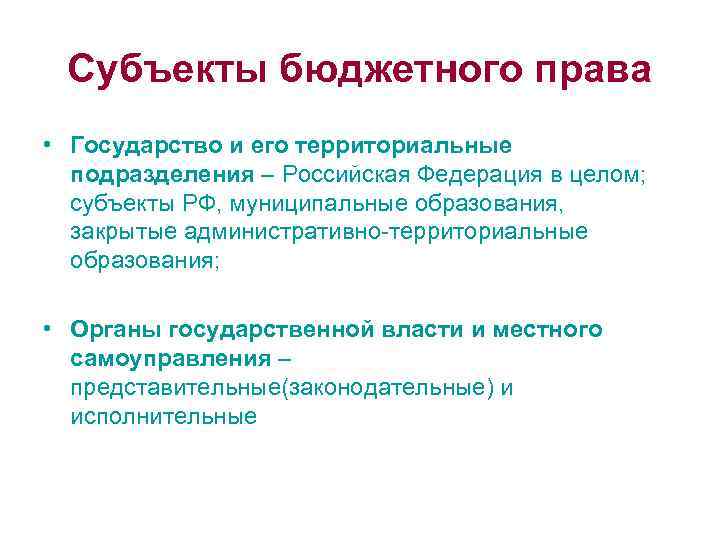 Субъекты бюджетного права

• Государство и его территориальные подразделения – Российская Федерация в целом; субъекты РФ, муниципальные образования, закрытые административно-территориальные образования;

• Органы государственной власти и местного самоуправления – представительные(законодательные) и исполнительные